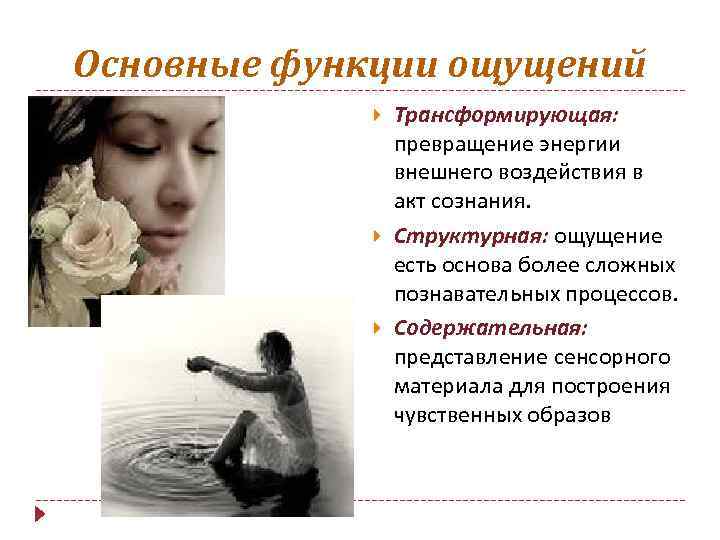 Основные функции ощущений

Трансформирующая: превращение энергии внешнего воздействия в акт сознания.

Структурная: ощущение есть основа более сложных познавательных процессов.

Содержательная: представление сенсорного материала для построения чувственных образов